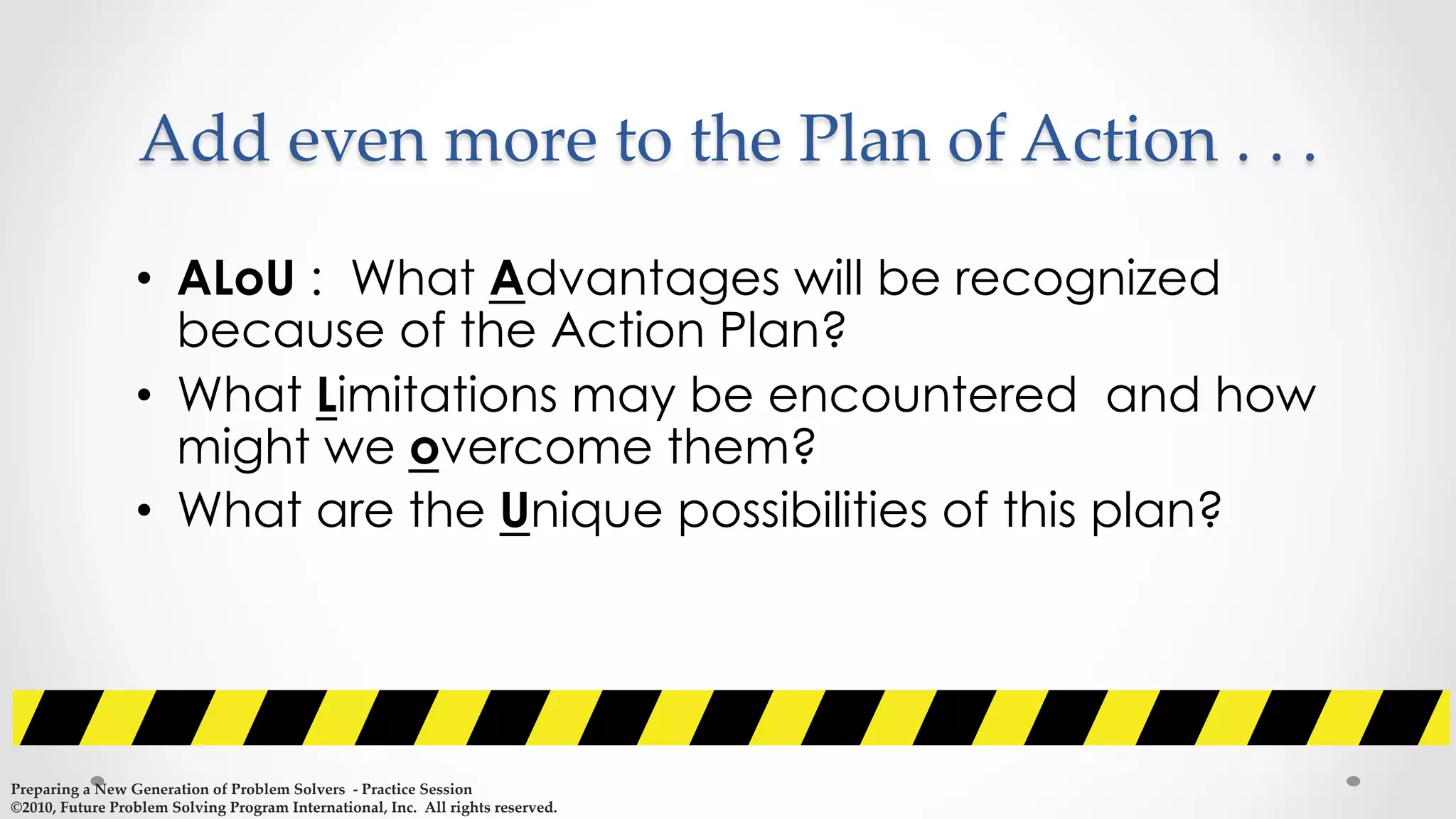 Add even more to the Plan of Action . . .

• ALoU : What Advantages will be recognized because of the Action Plan?
• What Limitations may be encountered and how might we overcome them?
• What are the Unique possibilities of this plan?

Preparing a New Generation of Problem Solvers - Practice Session
©2010, Future Problem Solving Program International, Inc. All rights reserved.